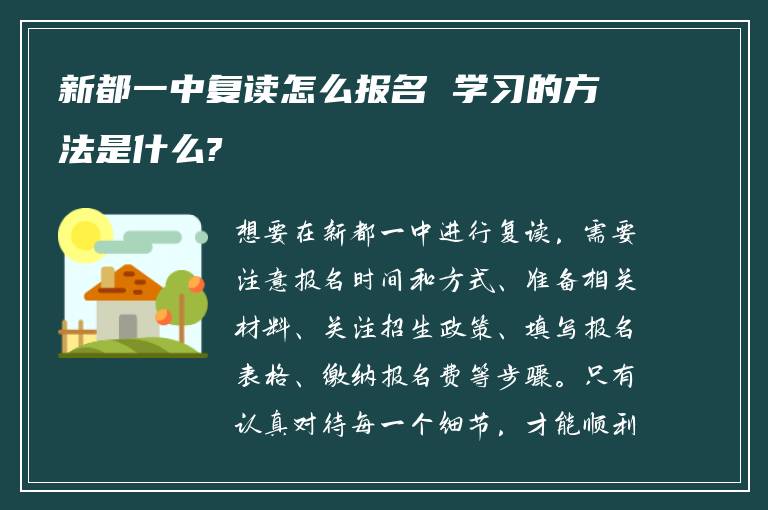 新都一中复读怎么报名 学习的方法是什么?

想要在新都一中进行复读，需要注意报名时间和方式、准备相关材料、关注招生政策、填写报名表格、缴纳报名费等步骤。只有认真对待每一个细节，才能顺利